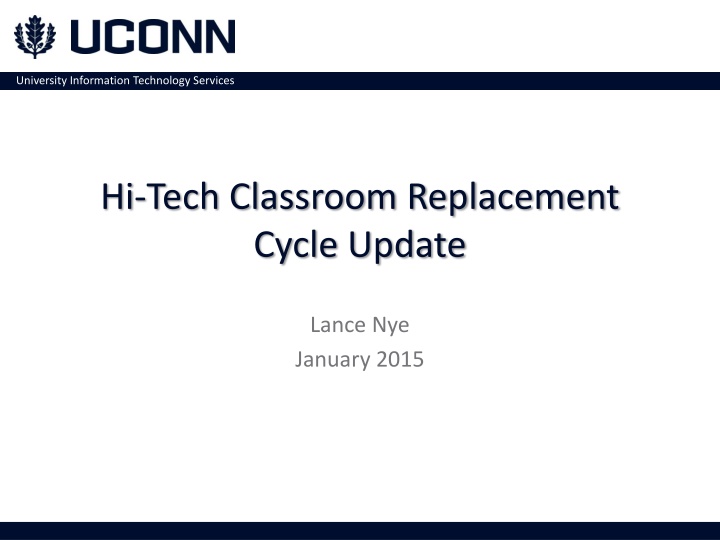 UCONN

University Information Technology Services

Hi-Tech Classroom Replacement Cycle Update

Lance Nye
January 2015